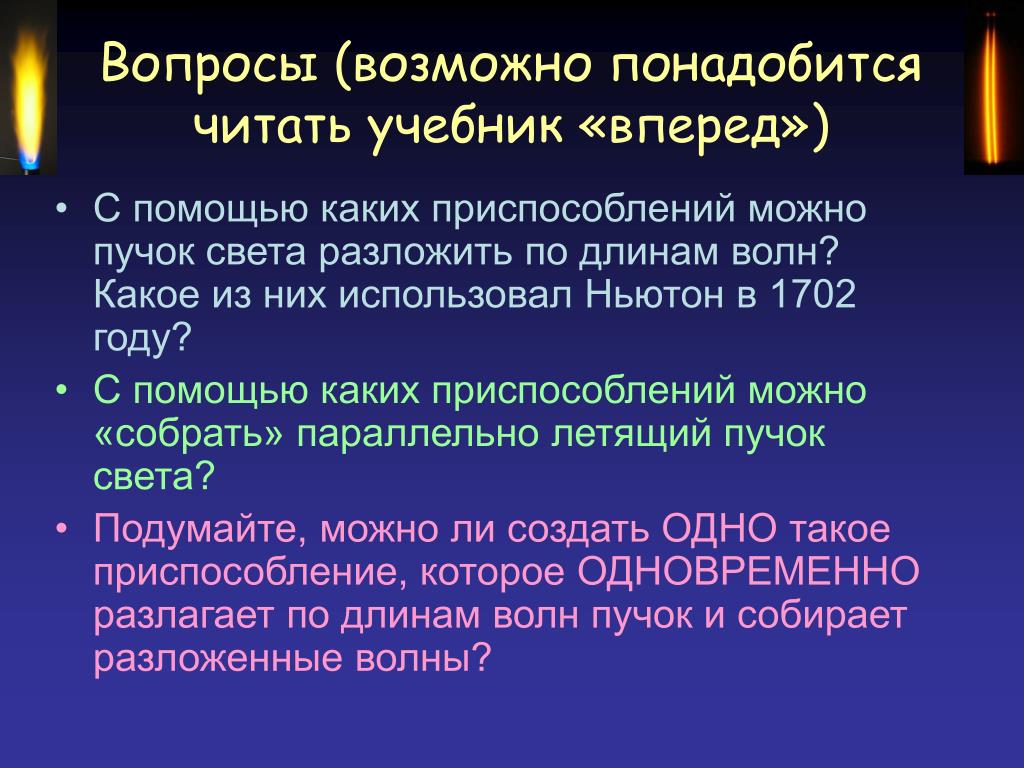 Вопросы (возможно понадобится читать учебник «вперед»)

• С помощью каких приспособлений можно пучок света разложить по длинам волн? Какое из них использовал Ньютон в 1702 году?
• С помощью каких приспособлений можно «собрать» параллельно летящий пучок света?
• Подумайте, можно ли создать ОДНО такое приспособление, которое ОДНОВРЕМЕННО разлагает по длинам волн пучок и собирает разложенные волны?